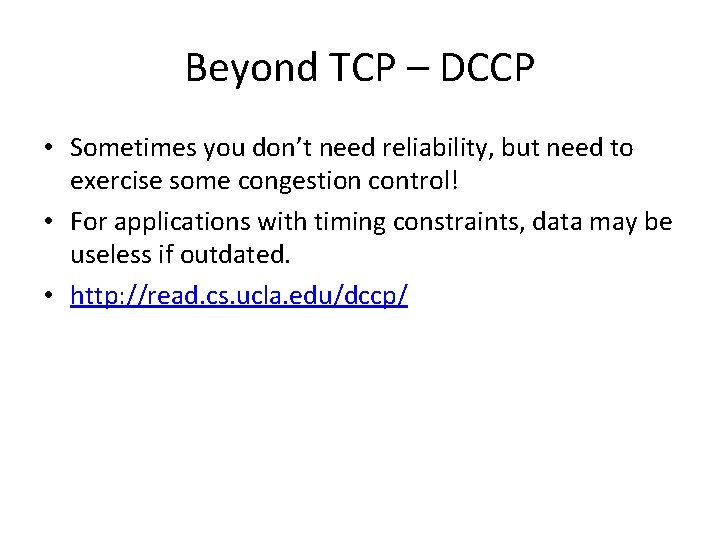 Beyond TCP – DCCP

• Sometimes you don't need reliability, but need to exercise some congestion control!

• For applications with timing constraints, data may be useless if outdated.

• http://read.cs.ucla.edu/dccp/